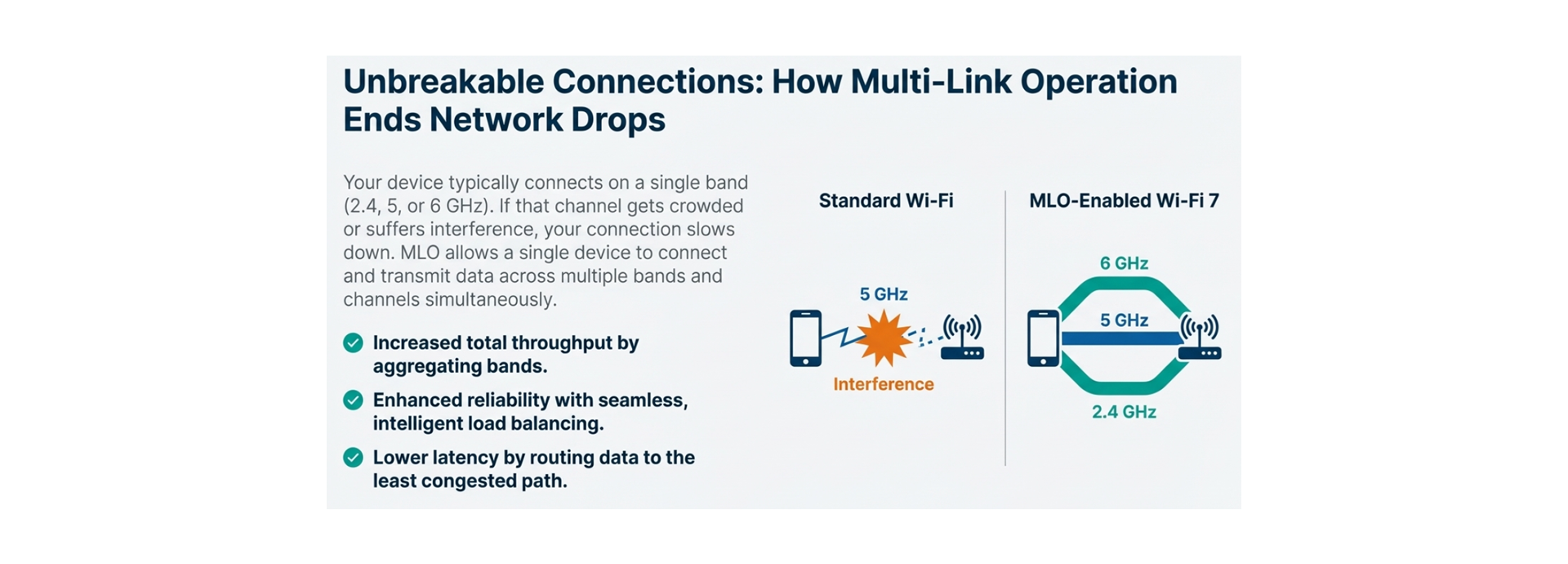 Unbreakable Connections: How Multi-Link Operation Ends Network Drops

Your device typically connects on a single band (2.4, 5, or 6 GHz). If that channel gets crowded or suffers interference, your connection slows down. MLO allows a single device to connect and transmit data across multiple bands and channels simultaneously.

Increased total throughput by aggregating bands.

Enhanced reliability with seamless, intelligent load balancing.

Lower latency by routing data to the least congested path.

Standard Wi-Fi

5 GHz

Interference

MLO-Enabled Wi-Fi 7

6 GHz

5 GHz

2.4 GHz